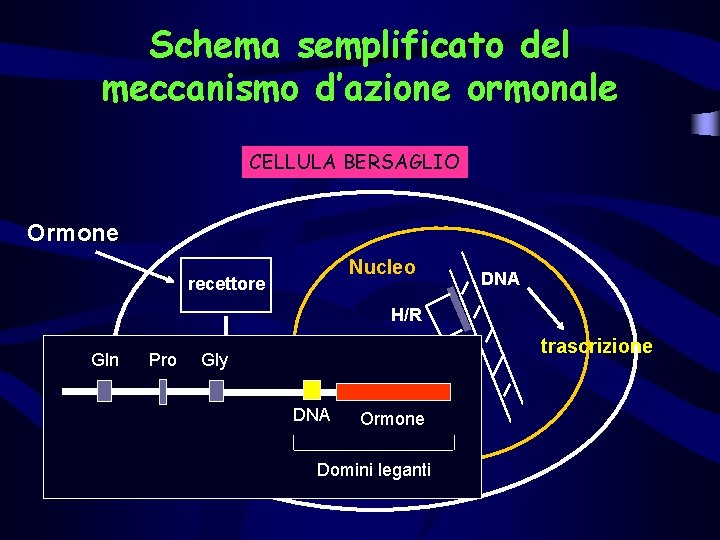 Schema semplificato del meccanismo d'azione ormonale

CELLULA BERSAGLIO

Ormone

recettore

Nucleo

DNA

H/R

trascrizione

Gln

Pro

Gly

DNA

Ormone

Domini leganti